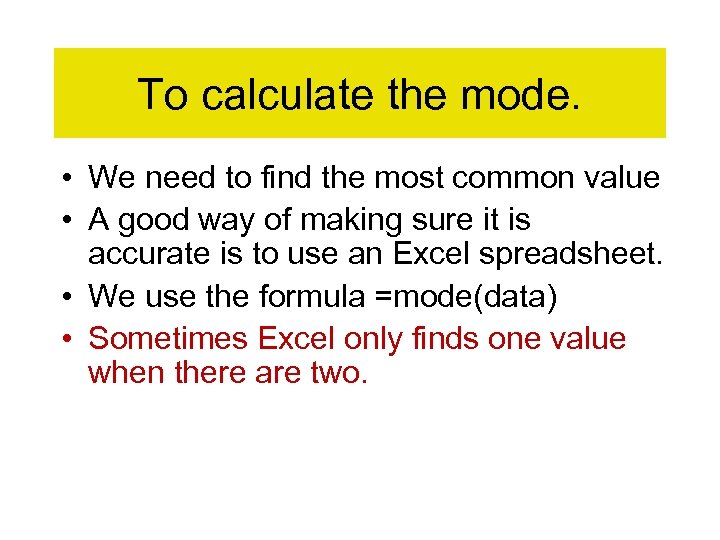 To calculate the mode.

• We need to find the most common value
• A good way of making sure it is accurate is to use an Excel spreadsheet.
• We use the formula =mode(data)
• Sometimes Excel only finds one value when there are two.